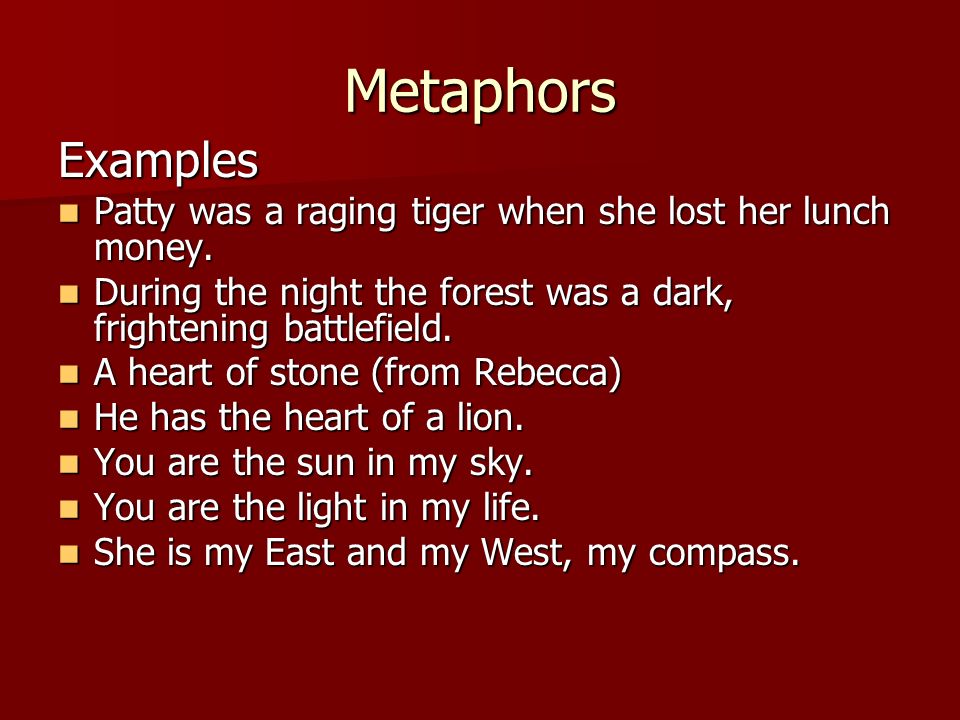 Metaphors

Examples

- Patty was a raging tiger when she lost her lunch money.
- During the night the forest was a dark, frightening battlefield.
- A heart of stone (from Rebecca)
- He has the heart of a lion.
- You are the sun in my sky.
- You are the light in my life.
- She is my East and my West, my compass.